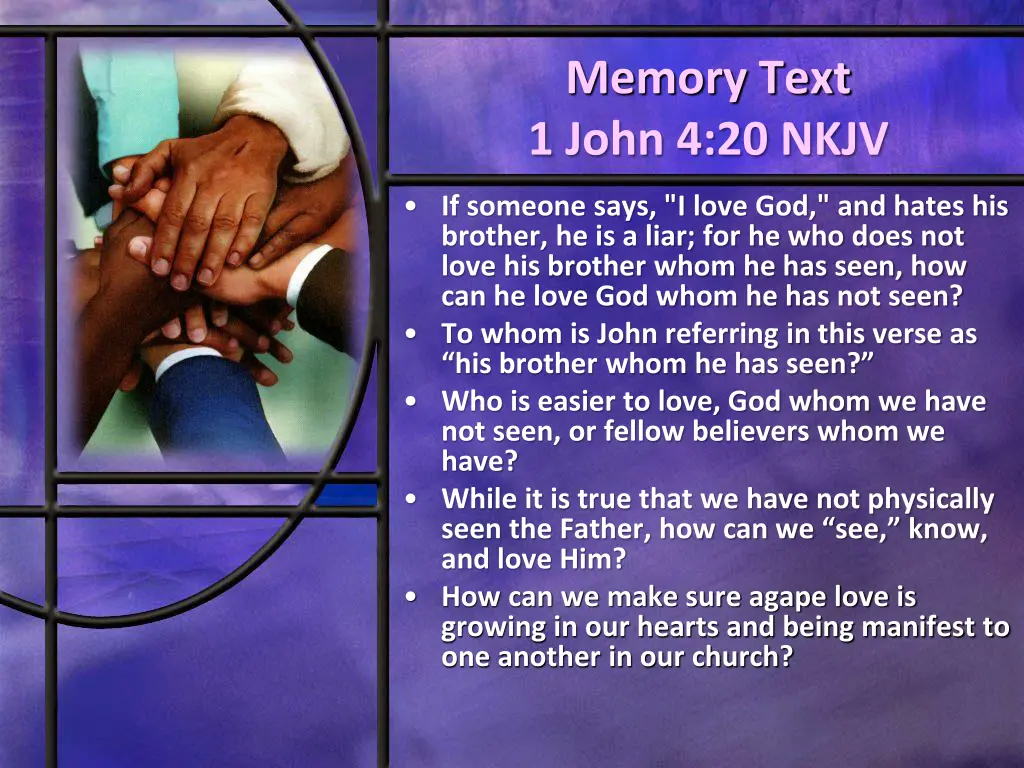 Memory Text
1 John 4:20 NKJV

• If someone says, "I love God," and hates his brother, he is a liar; for he who does not love his brother whom he has seen, how can he love God whom he has not seen?
• To whom is John referring in this verse as “his brother whom he has seen?”
• Who is easier to love, God whom we have not seen, or fellow believers whom we have?
• While it is true that we have not physically seen the Father, how can we “see,” know, and love Him?
• How can we make sure agape love is growing in our hearts and being manifest to one another in our church?